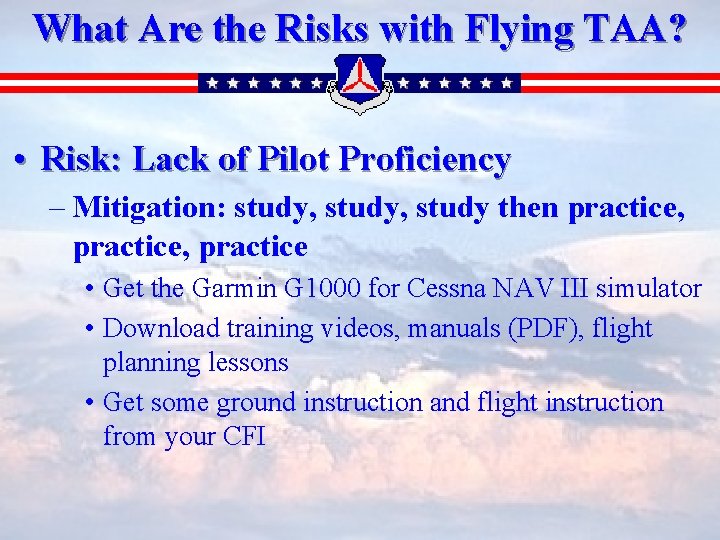 What Are the Risks with Flying TAA?

• Risk: Lack of Pilot Proficiency

– Mitigation: study, study, study then practice, practice, practice

• Get the Garmin G1000 for Cessna NAV III simulator

• Download training videos, manuals (PDF), flight planning lessons

• Get some ground instruction and flight instruction from your CFI